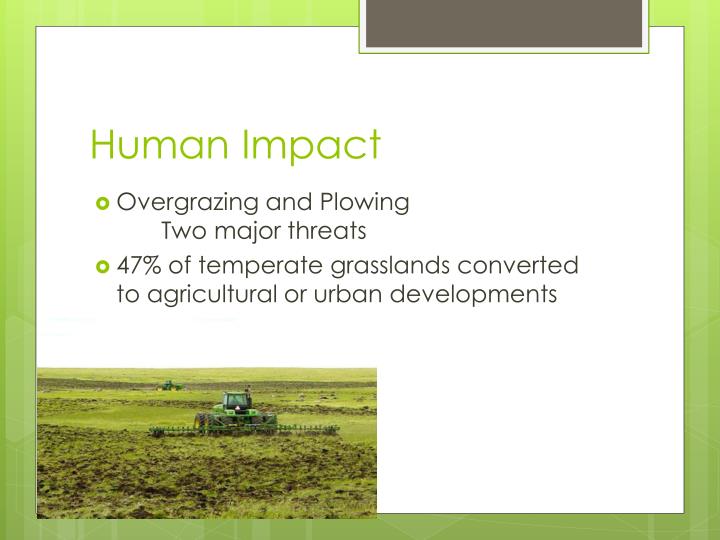 Human Impact

Overgrazing and Plowing
Two major threats

47% of temperate grasslands converted to agricultural or urban developments